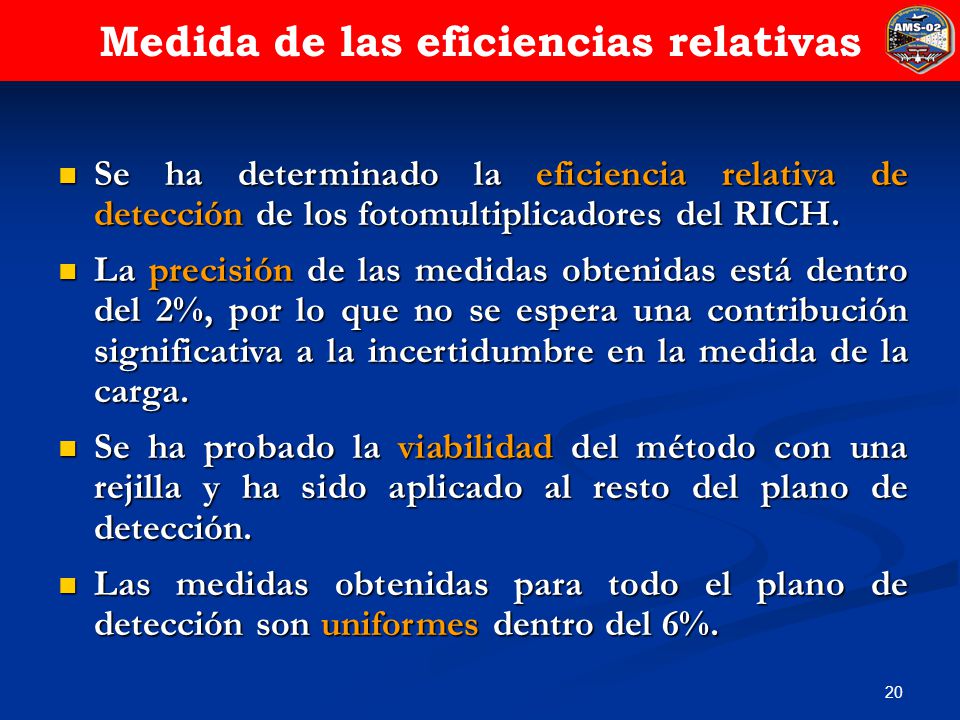 Medida de las eficiencias relativas

AMS-02

- Se ha determinado la eficiencia relativa de detección de los fotomultiplicadores del RICH.
- La precisión de las medidas obtenidas está dentro del 2%, por lo que no se espera una contribución significativa a la incertidumbre en la medida de la carga.
- Se ha probado la viabilidad del método con una rejilla y ha sido aplicado al resto del plano de detección.
- Las medidas obtenidas para todo el plano de detección son uniformes dentro del 6%.

20